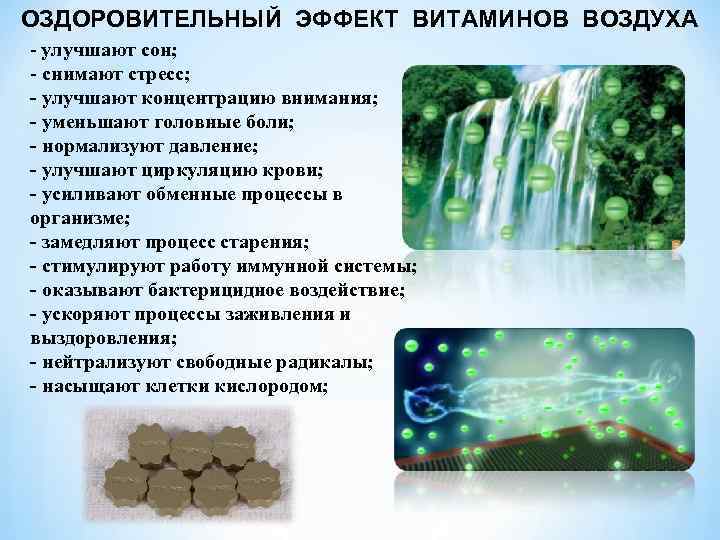 ОЗДОРОВИТЕЛЬНЫЙ ЭФФЕКТ ВИТАМИНОВ ВОЗДУХА

- улучшают сон;
- снимают стресс;
- улучшают концентрацию внимания;
- уменьшают головные боли;
- нормализуют давление;
- улучшают циркуляцию крови;
- усиливают обменные процессы в организме;
- замедляют процесс старения;
- стимулируют работу иммунной системы;
- оказывают бактерицидное воздействие;
- ускоряют процессы заживления и выздоровления;
- нейтрализуют свободные радикалы;
- насыщают клетки кислородом;